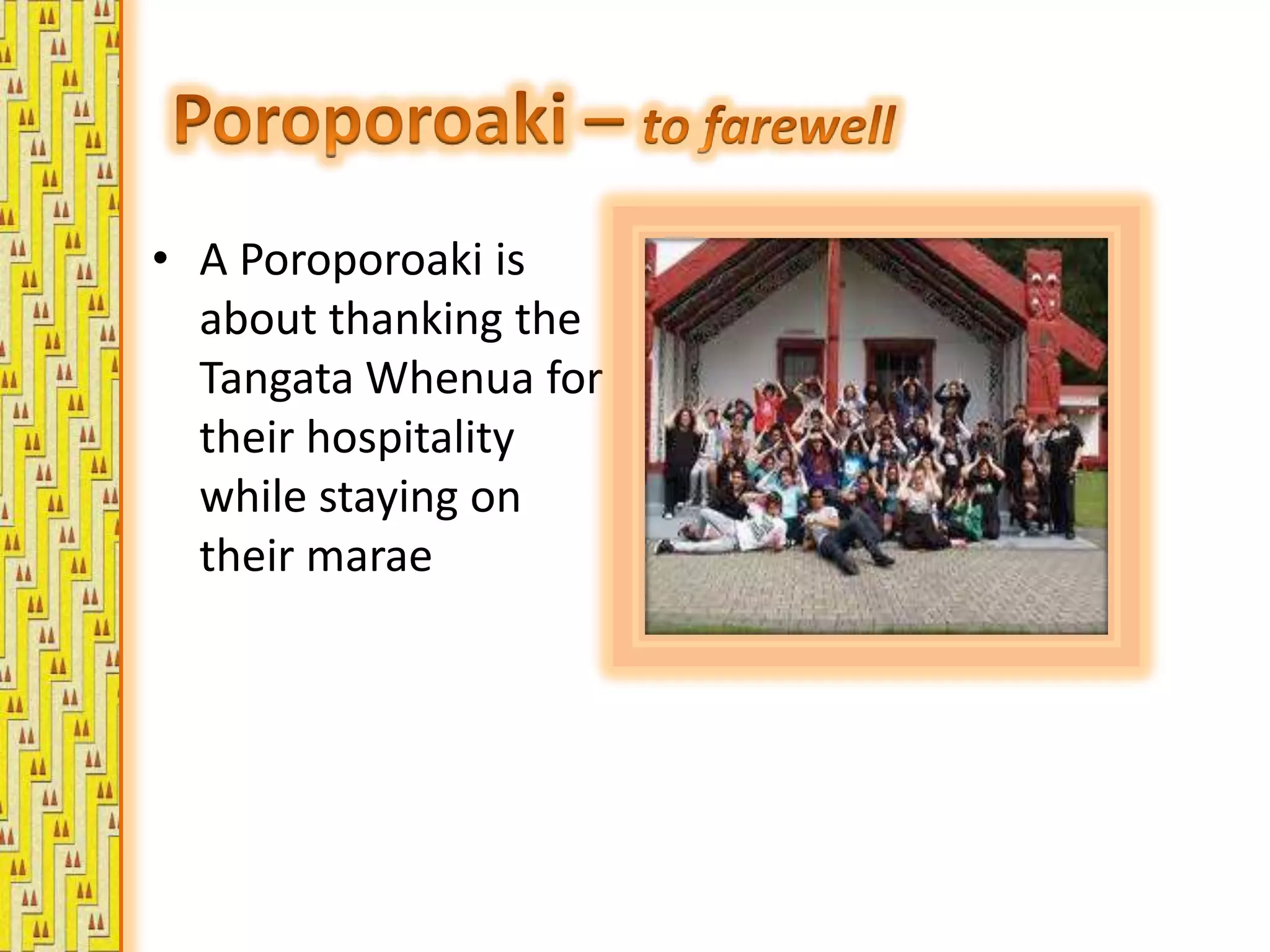 Poroporoaki – to farewell

• A Poroporoaki is about thanking the Tangata Whenua for their hospitality while staying on their marae